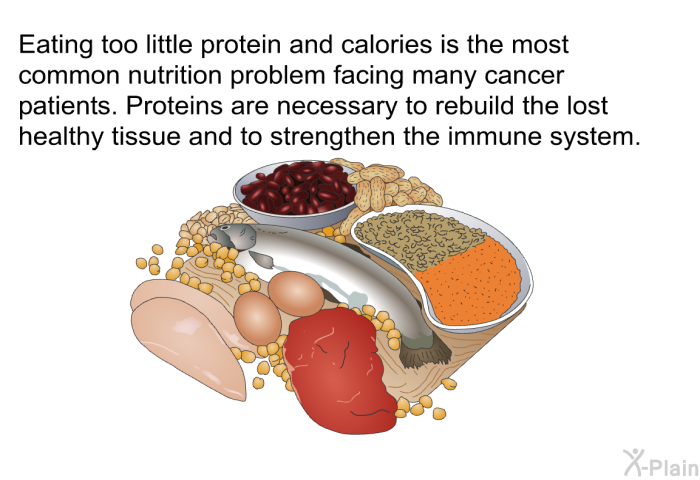 Eating too little protein and calories is the most common nutrition problem facing many cancer patients. Proteins are necessary to rebuild the lost healthy tissue and to strengthen the immune system.

X-Plain